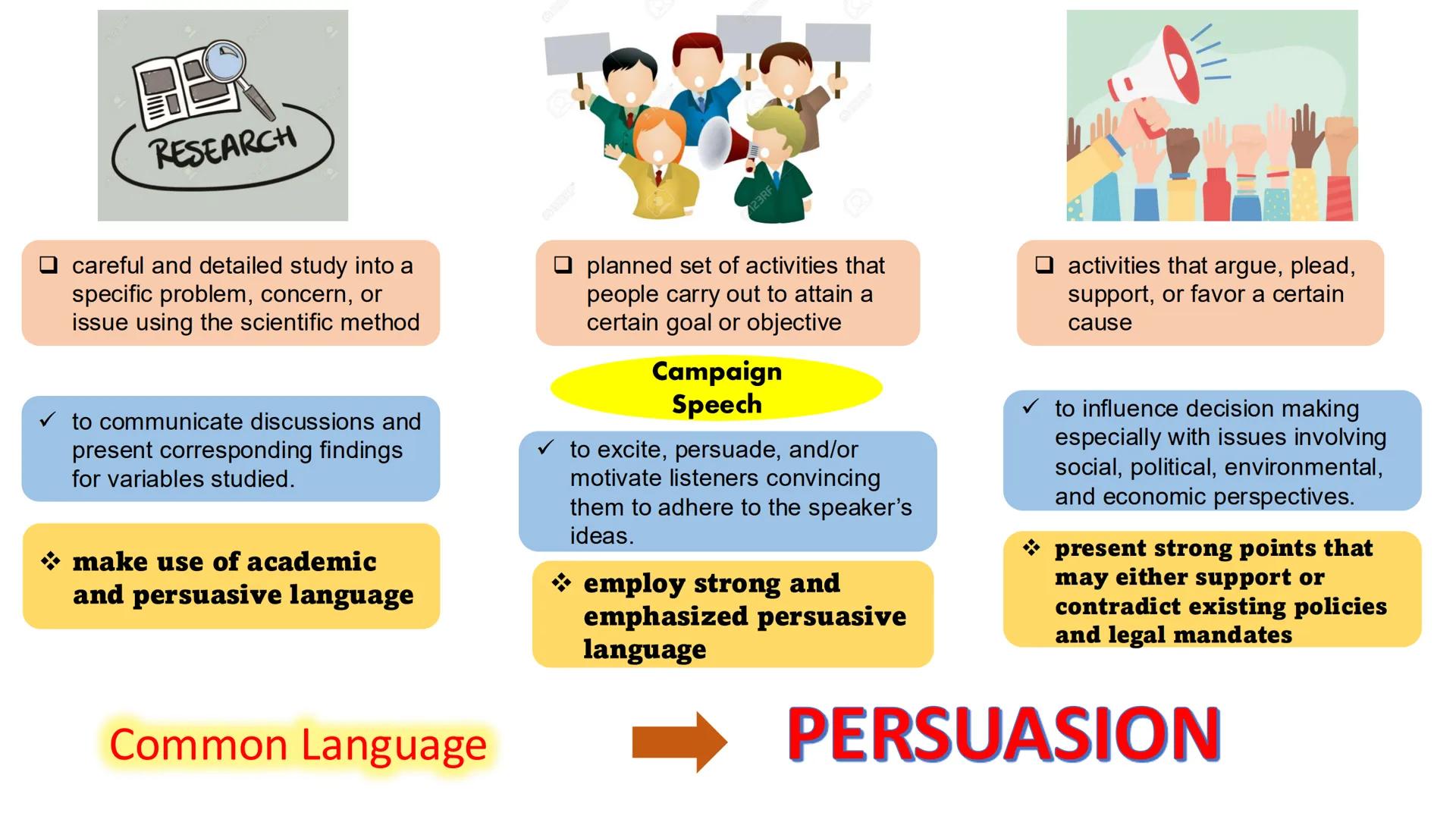 RESEARCH

❑ careful and detailed study into a specific problem, concern, or issue using the scientific method

✓ to communicate discussions and present corresponding findings for variables studied.

❖ make use of academic and persuasive language

123RF

❑ planned set of activities that people carry out to attain a certain goal or objective

Campaign Speech

✓ to excite, persuade, and/or motivate listeners convincing them to adhere to the speaker's ideas.

❖ employ strong and emphasized persuasive language

❑ activities that argue, plead, support, or favor a certain cause

✓ to influence decision making especially with issues involving social, political, environmental, and economic perspectives.

❖ present strong points that may either support or contradict existing policies and legal mandates

Common Language

PERSUASION